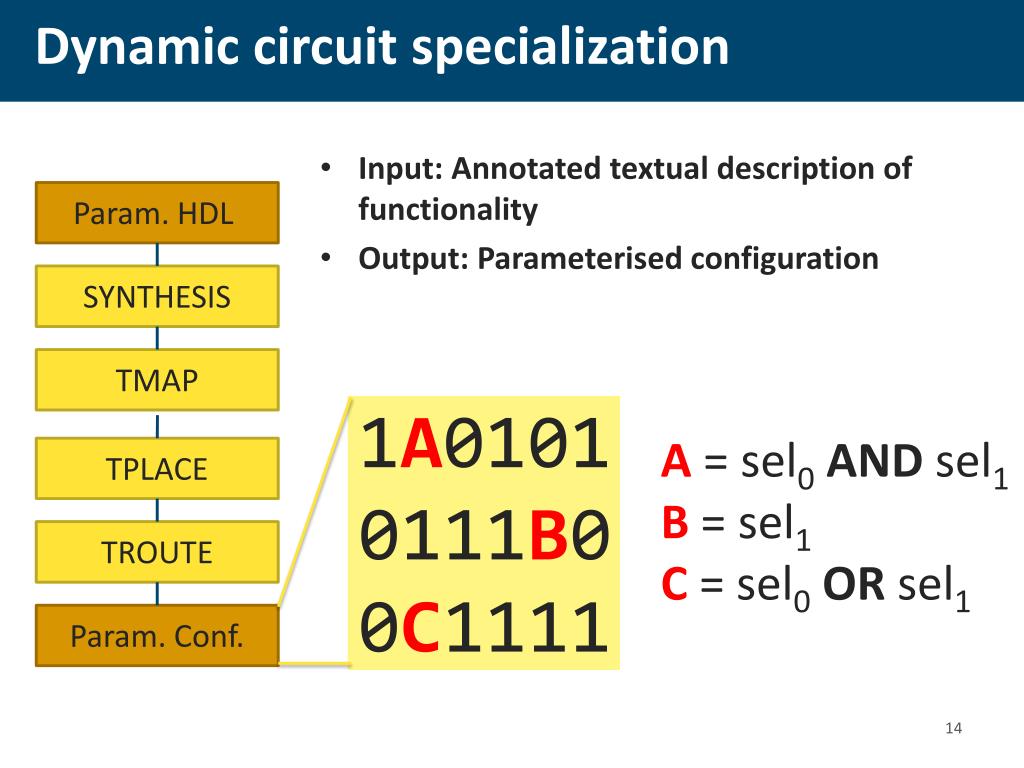 Dynamic circuit specialization

Param. HDL

SYNTHESIS

TMAP

TPLACE

TROUTE

Param. Conf.

• Input: Annotated textual description of functionality
• Output: Parameterised configuration

1A0101
0111B0
0C1111

A = $sel_0$ AND $sel_1$
B = $sel_1$
C = $sel_0$ OR $sel_1$

14